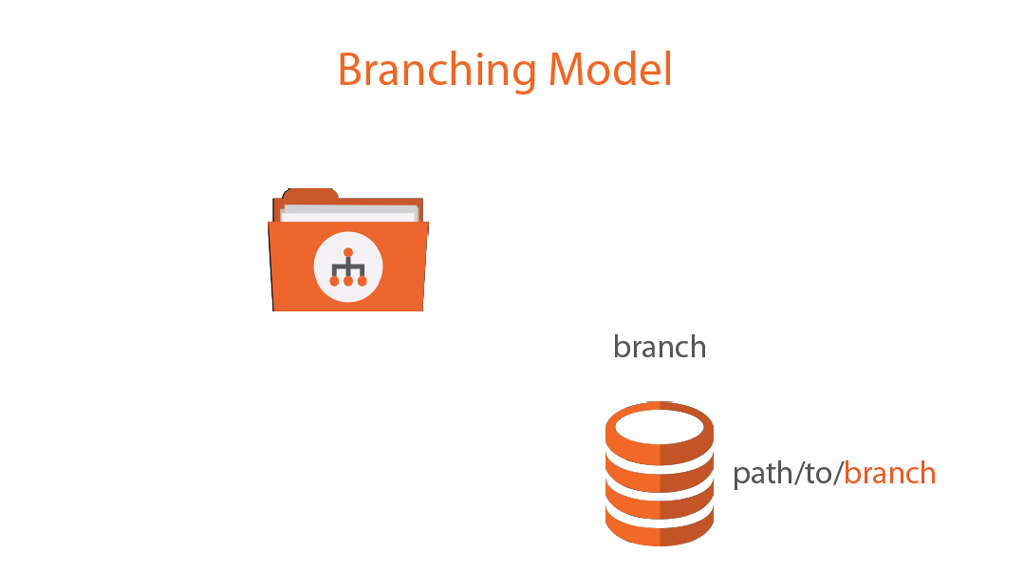 Branching Model

branch

path/to/branch